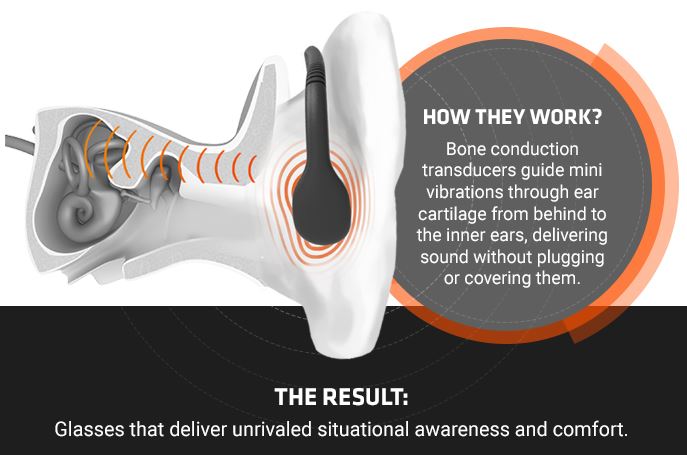 HOW THEY WORK?

Bone conduction transducers guide mini vibrations through ear cartilage from behind to the inner ears, delivering sound without plugging or covering them.

THE RESULT:

Glasses that deliver unrivaled situational awareness and comfort.